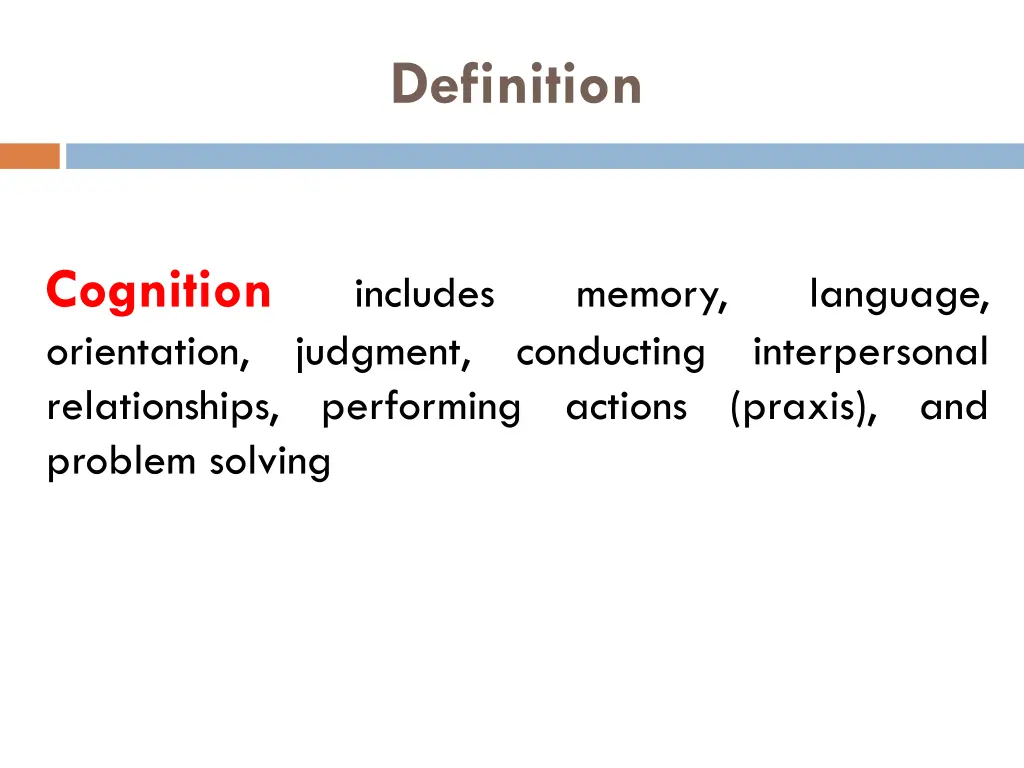 Definition

Cognition includes memory, language, orientation, judgment, conducting interpersonal relationships, performing actions (praxis), and problem solving